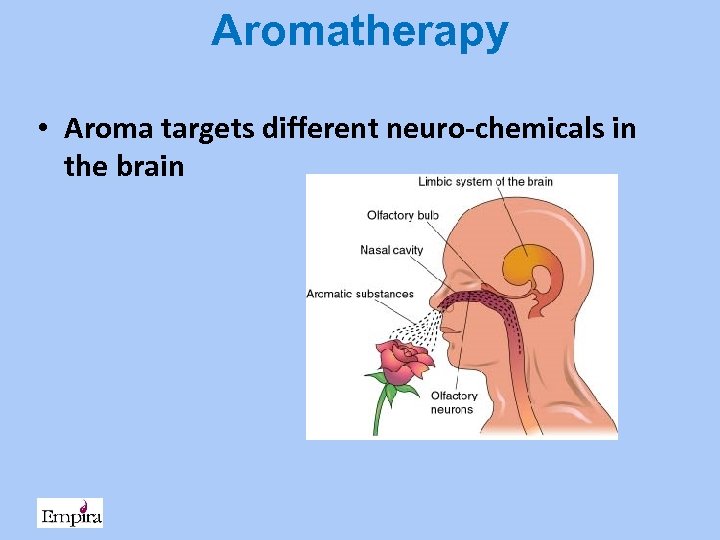 Aromatherapy

• Aroma targets different neuro-chemicals in the brain

Limbic system of the brain

Olfactory bulb

Nasal cavity

Aromatic substances

Olfactory neurons

Empira